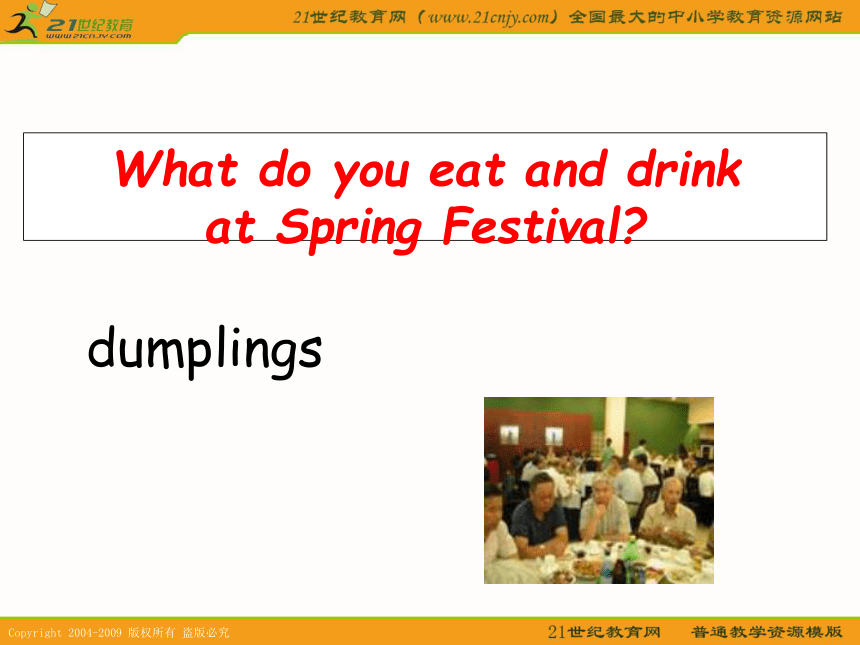 21世纪教育
www.21cnjy.com

21世纪教育网（www.21cnjy.com）全国最大的中小学教育资源网站

What do you eat and drink at Spring Festival?

dumplings

Copyright 2004-2009 版权所有 盗版必究

21世纪教育网 普通教学资源模版